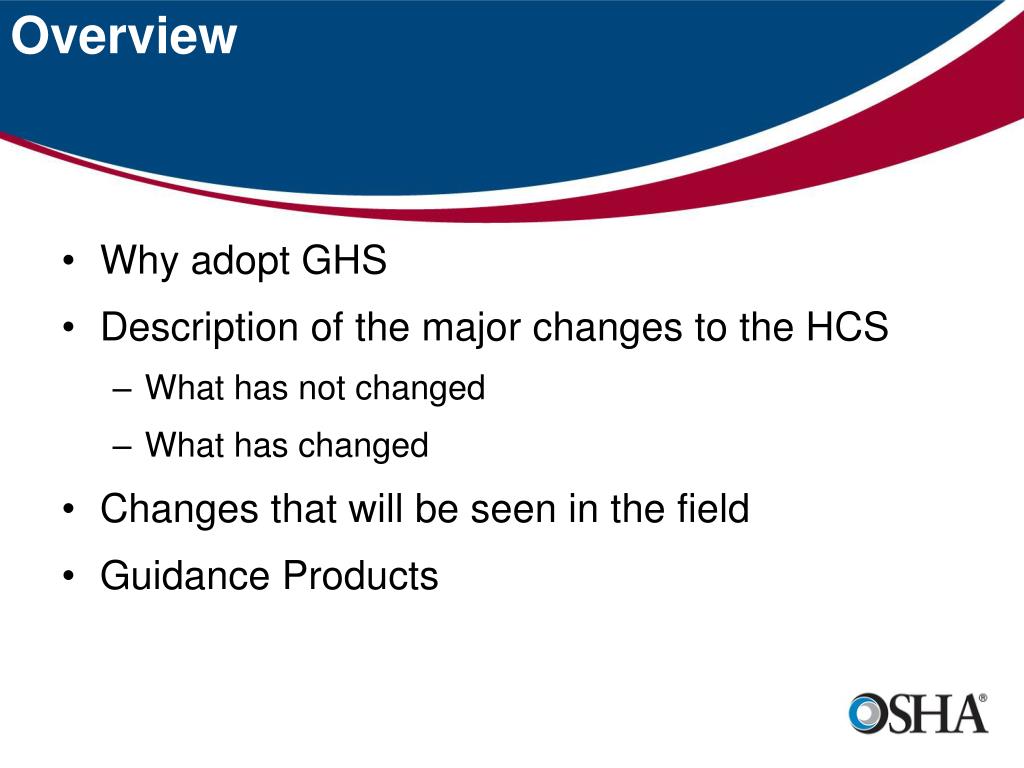 Overview

• Why adopt GHS
• Description of the major changes to the HCS
– What has not changed
– What has changed
• Changes that will be seen in the field
• Guidance Products

OSHA®